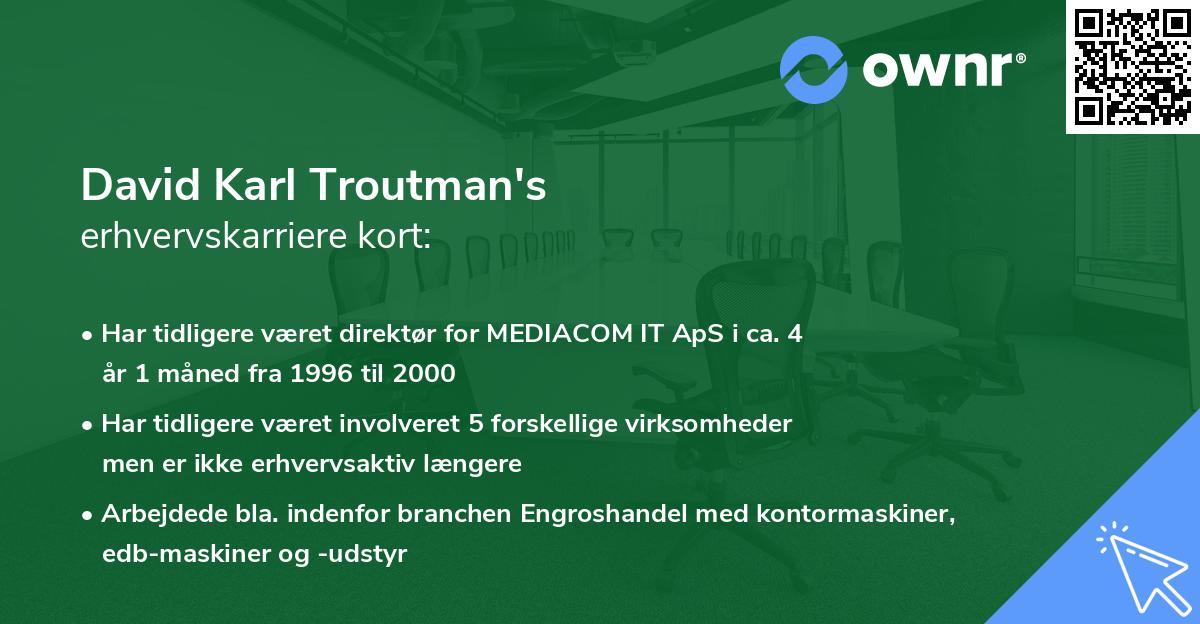 ownr®

David Karl Troutman's
erhvervskarriere kort:

• Har tidligere været direktør for MEDIACOM IT ApS i ca. 4 år 1 måned fra 1996 til 2000
• Har tidligere været involveret 5 forskellige virksomheder men er ikke erhvervsaktiv længere
• Arbejdede bla. indenfor branchen Engroshandel med kontormaskiner, edb-maskiner og -udstyr